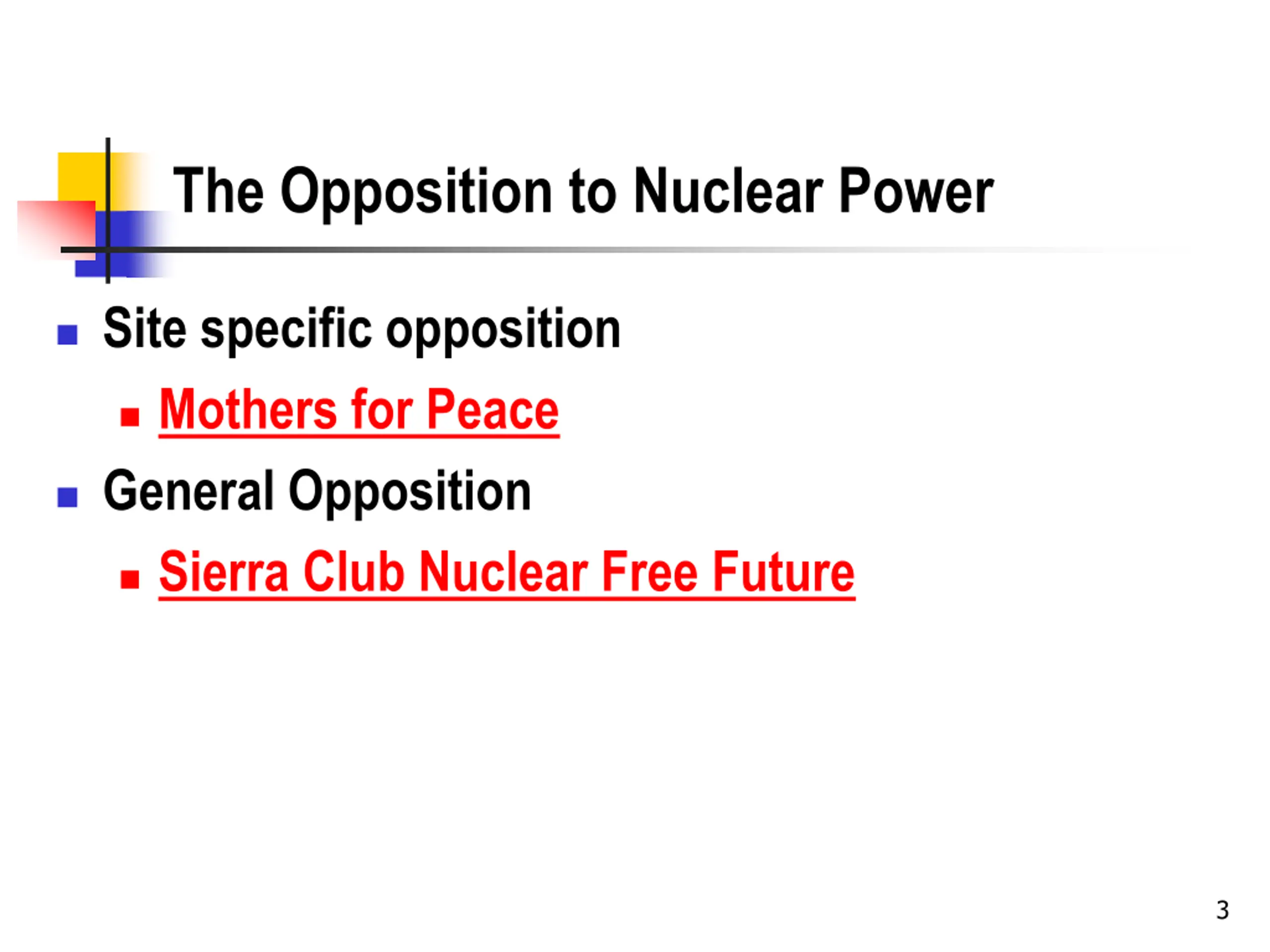 The Opposition to Nuclear Power

Site specific opposition

Mothers for Peace

General Opposition

Sierra Club Nuclear Free Future

3